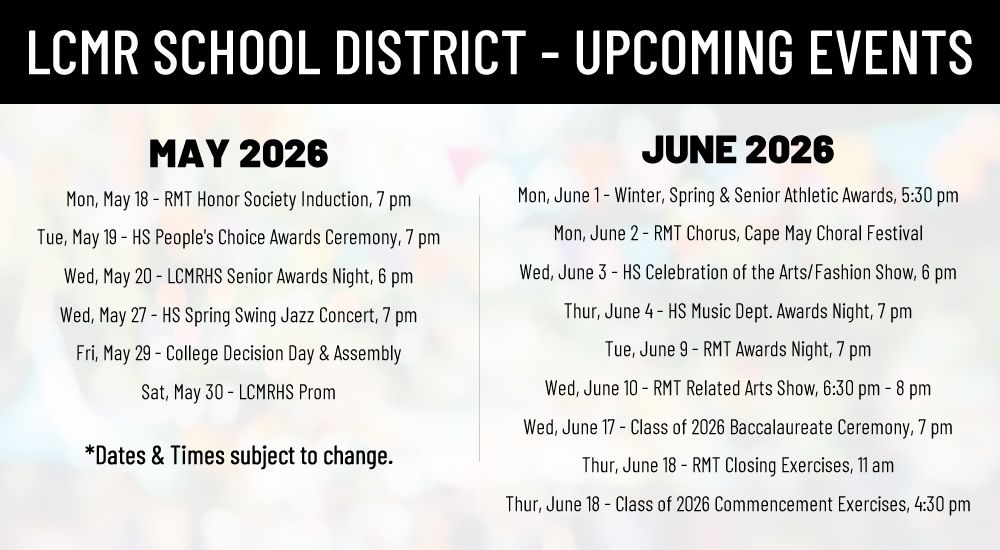 LCMR SCHOOL DISTRICT - UPCOMING EVENTS

MAY 2026

Mon, May 18 - RMT Honor Society Induction, 7 pm

Tue, May 19 - HS People's Choice Awards Ceremony, 7 pm

Wed, May 20 - LCMRHS Senior Awards Night, 6 pm

Wed, May 27 - HS Spring Swing Jazz Concert, 7 pm

Fri, May 29 - College Decision Day & Assembly

Sat, May 30 - LCMRHS Prom

*Dates & Times subject to change.

JUNE 2026

Mon, June 1 - Winter, Spring & Senior Athletic Awards, 5:30 pm

Mon, June 2 - RMT Chorus, Cape May Choral Festival

Wed, June 3 - HS Celebration of the Arts/Fashion Show, 6 pm

Thur, June 4 - HS Music Dept. Awards Night, 7 pm

Tue, June 9 - RMT Awards Night, 7 pm

Wed, June 10 - RMT Related Arts Show, 6:30 pm - 8 pm

Wed, June 17 - Class of 2026 Baccalaureate Ceremony, 7 pm

Thur, June 18 - RMT Closing Exercises, 11 am

Thur, June 18 - Class of 2026 Commencement Exercises, 4:30 pm